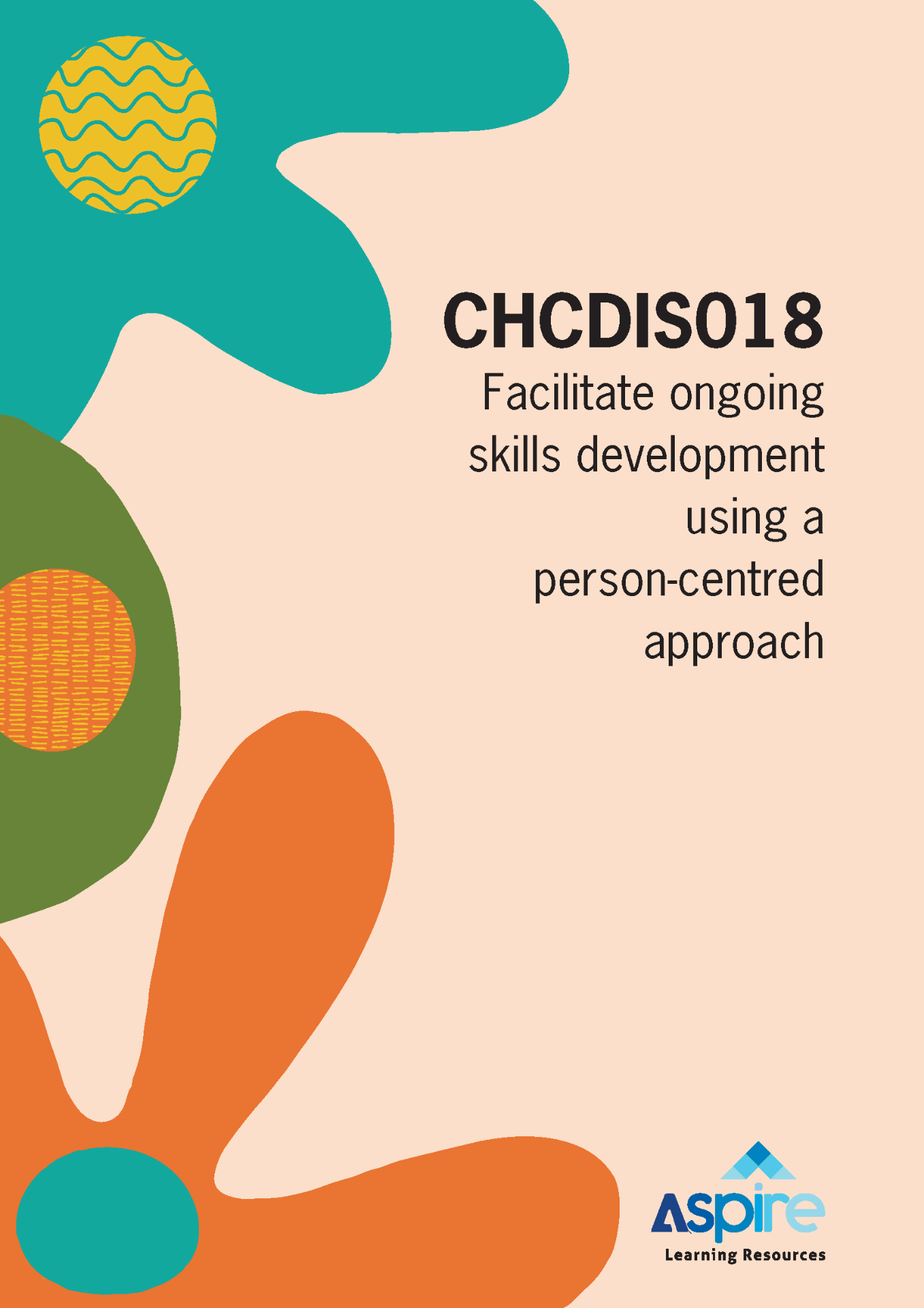 CHCDIS018

Facilitate ongoing skills development using a person-centred approach

Aspire
Learning Resources